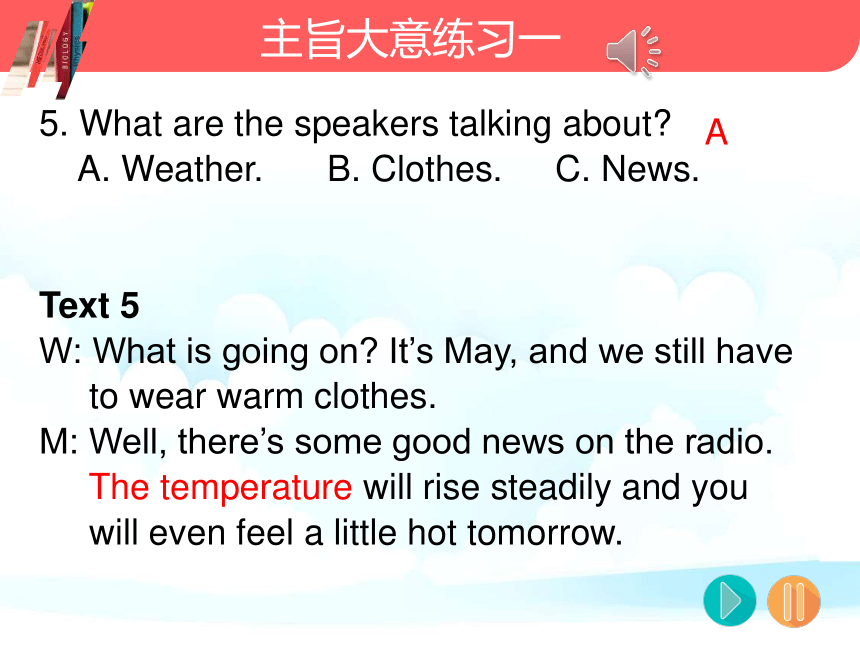 主旨大意练习一

5. What are the speakers talking about? A
A. Weather. B. Clothes. C. News.

Text 5
W: What is going on? It’s May, and we still have to wear warm clothes.
M: Well, there’s some good news on the radio. The temperature will rise steadily and you will even feel a little hot tomorrow.